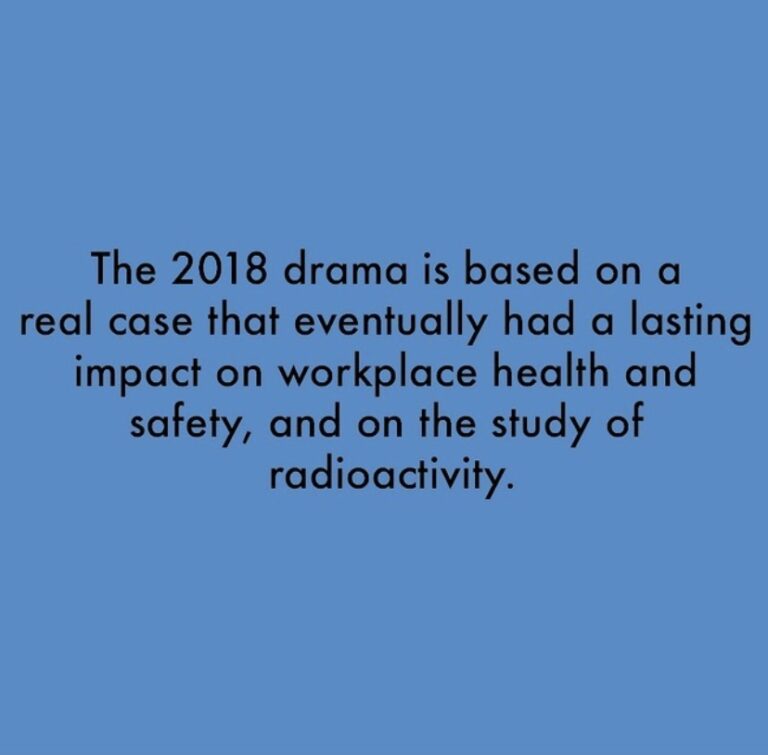 The 2018 drama is based on a real case that eventually had a lasting impact on workplace health and safety, and on the study of radioactivity.